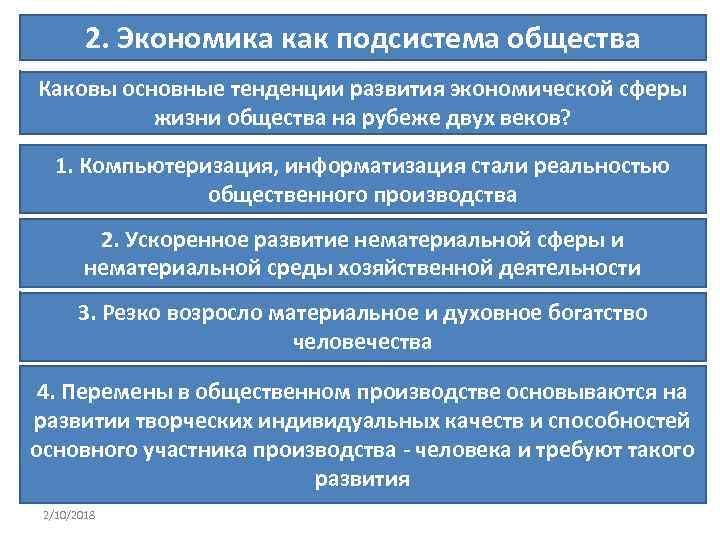 2. Экономика как подсистема общества

Каковы основные тенденции развития экономической сферы жизни общества на рубеже двух веков?

1. Компьютеризация, информатизация стали реальностью общественного производства

2. Ускоренное развитие нематериальной сферы и нематериальной среды хозяйственной деятельности

3. Резко возросло материальное и духовное богатство человечества

4. Перемены в общественном производстве основываются на развитии творческих индивидуальных качеств и способностей основного участника производства - человека и требуют такого развития

2/10/2018